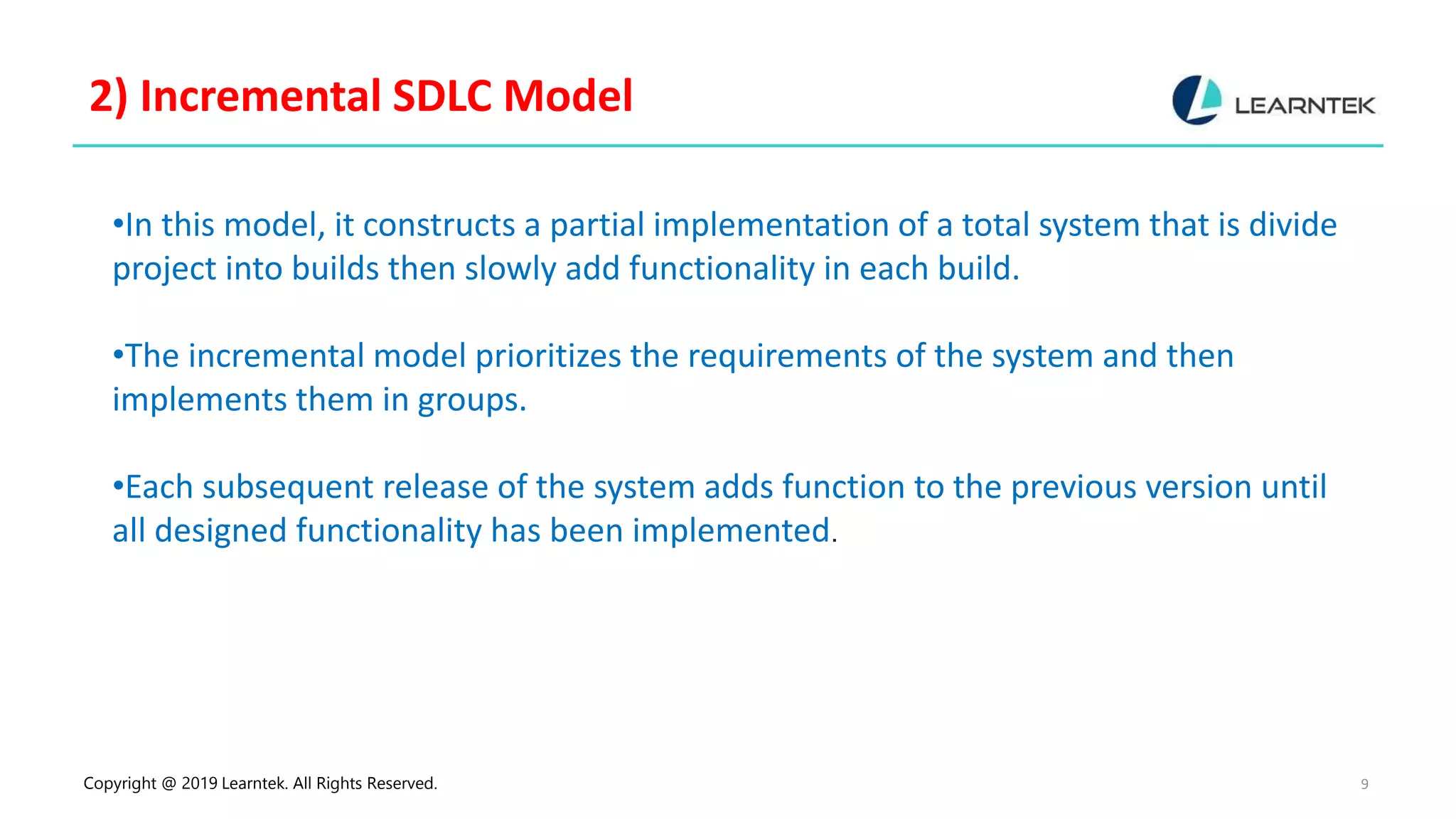 2) Incremental SDLC Model

LEARNTEK

•In this model, it constructs a partial implementation of a total system that is divide project into builds then slowly add functionality in each build.

•The incremental model prioritizes the requirements of the system and then implements them in groups.

•Each subsequent release of the system adds function to the previous version until all designed functionality has been implemented.

Copyright @ 2019 Learntek. All Rights Reserved.

9